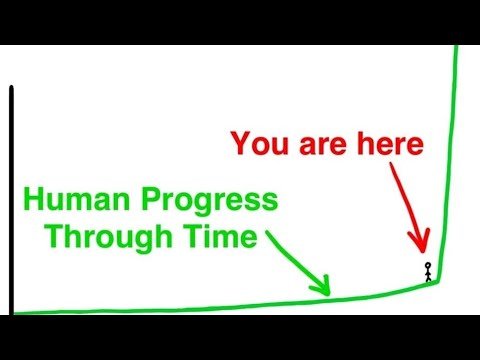 You are here

Human Progress Through Time